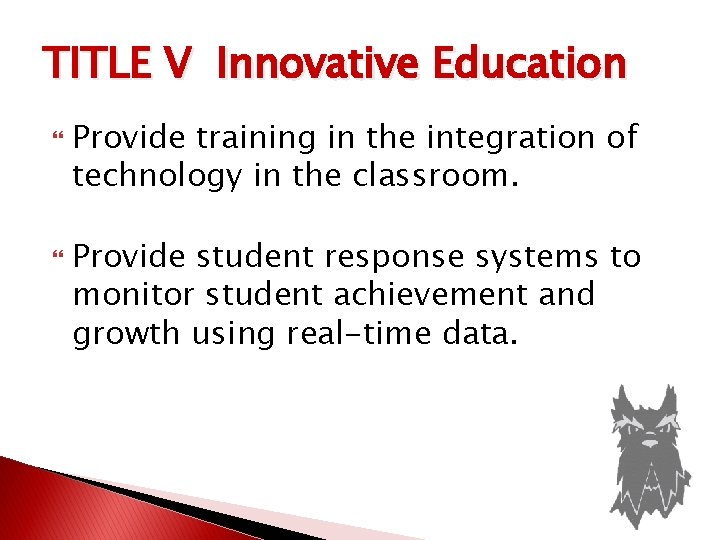 TITLE V  Innovative Education

Provide training in the integration of technology in the classroom.

Provide student response systems to monitor student achievement and growth using real-time data.